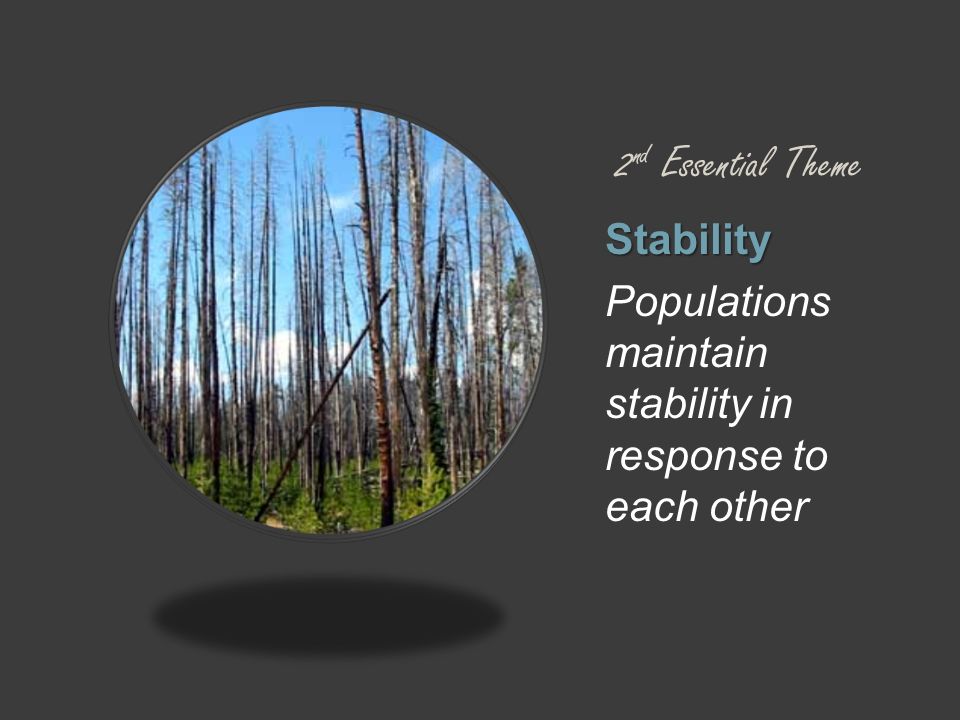 2nd Essential Theme

Stability

Populations maintain stability in response to each other